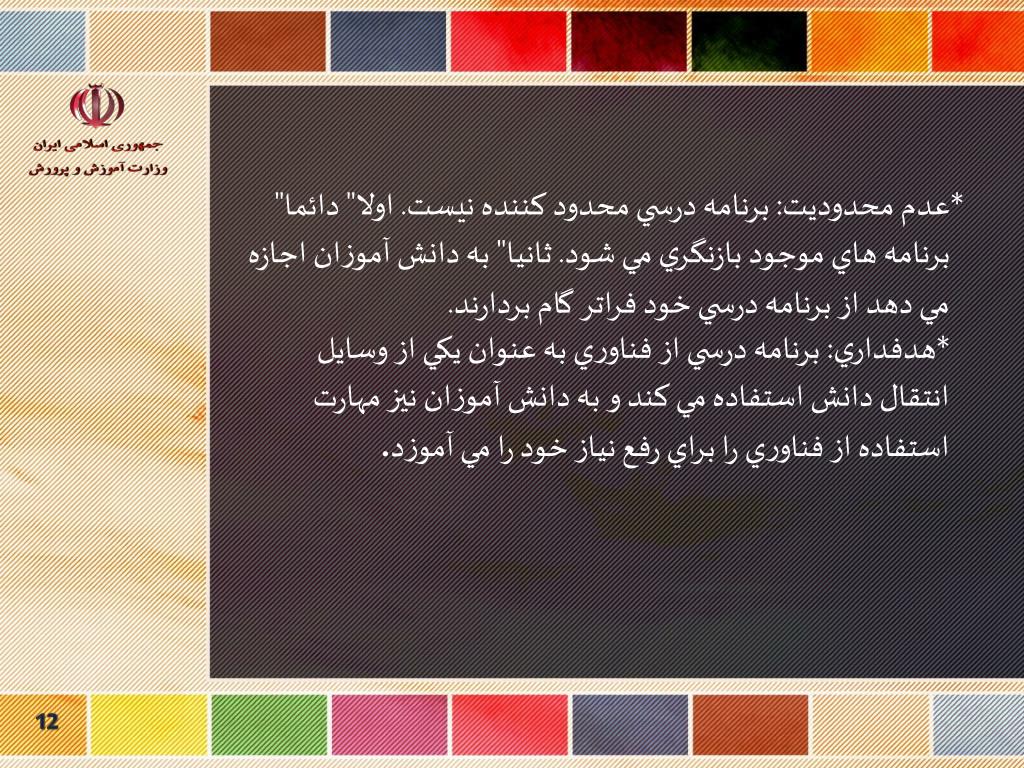 جمهوری اسلامی ایران
وزارت آموزش و پرورش

*عدم محدوديت: برنامه درسي محدود كننده نيست. اولا" دائما" برنامه هاي موجود بازنگري مي شود. ثانيا" به دانش آموزان اجازه مي دهد از برنامه درسي خود فراتر گام بردارند.
*هدفداري: برنامه درسي از فناوري به عنوان يكي از وسايل انتقال دانش استفاده مي كند و به دانش آموزان نيز مهارت استفاده از فناوري را براي رفع نياز خود را مي آموزد.

12